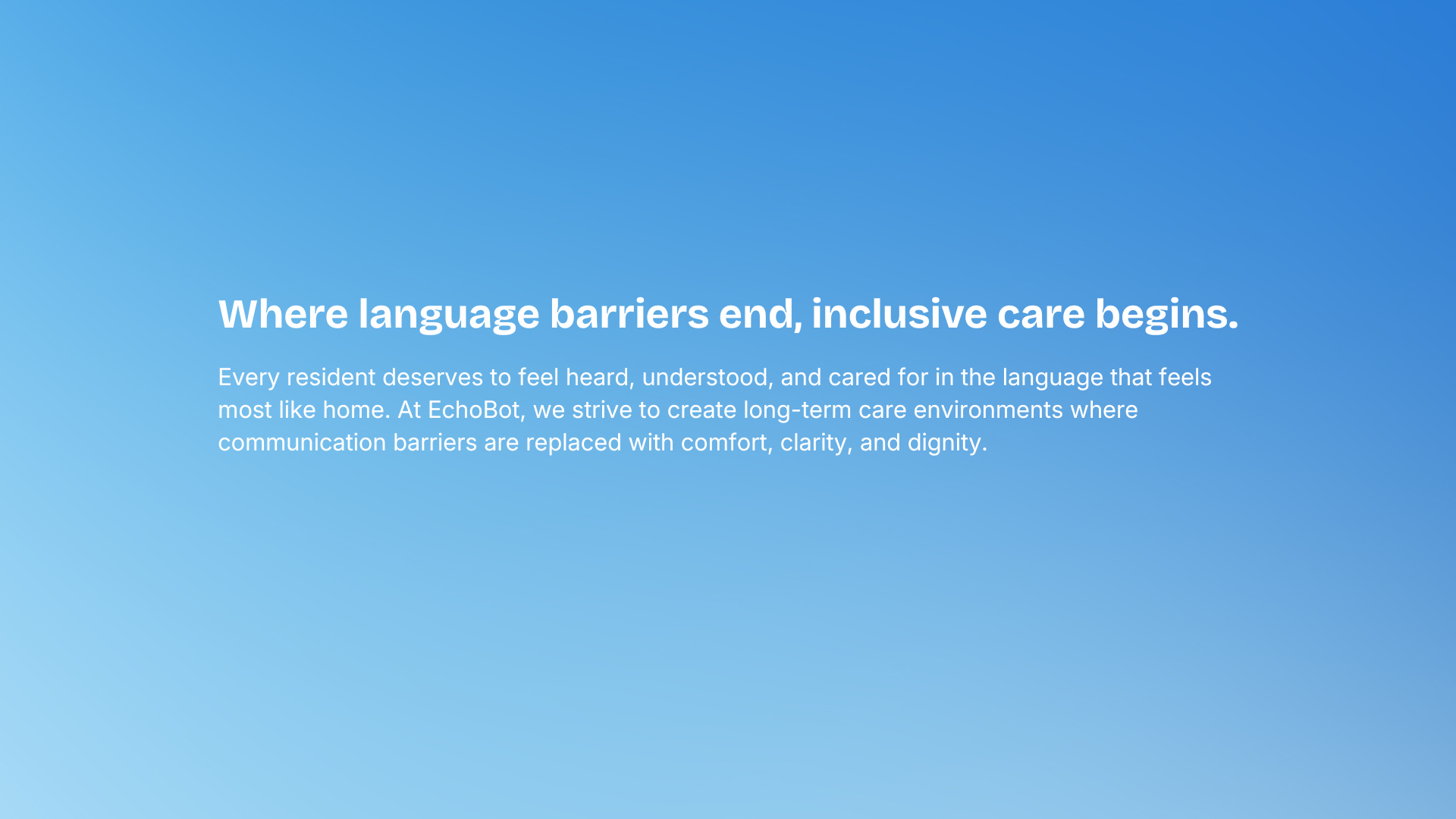 Where language barriers end, inclusive care begins.

Every resident deserves to feel heard, understood, and cared for in the language that feels most like home. At EchoBot, we strive to create long-term care environments where communication barriers are replaced with comfort, clarity, and dignity.